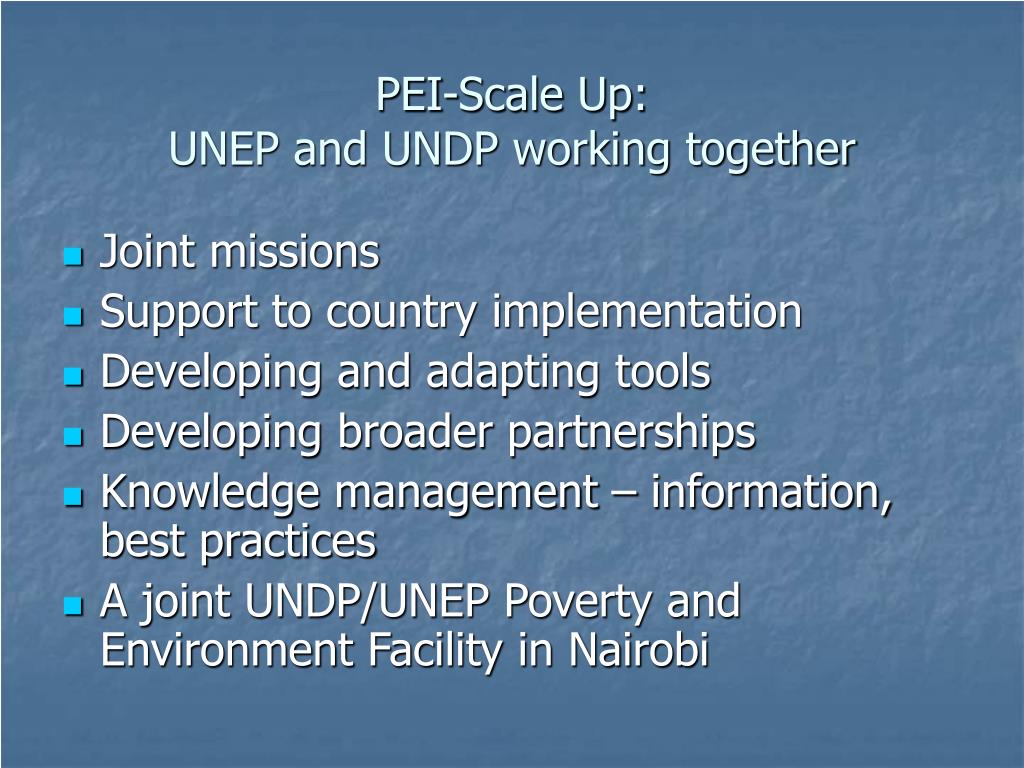 PEI-Scale Up:
UNEP and UNDP working together

- Joint missions
- Support to country implementation
- Developing and adapting tools
- Developing broader partnerships
- Knowledge management – information, best practices
- A joint UNDP/UNEP Poverty and Environment Facility in Nairobi